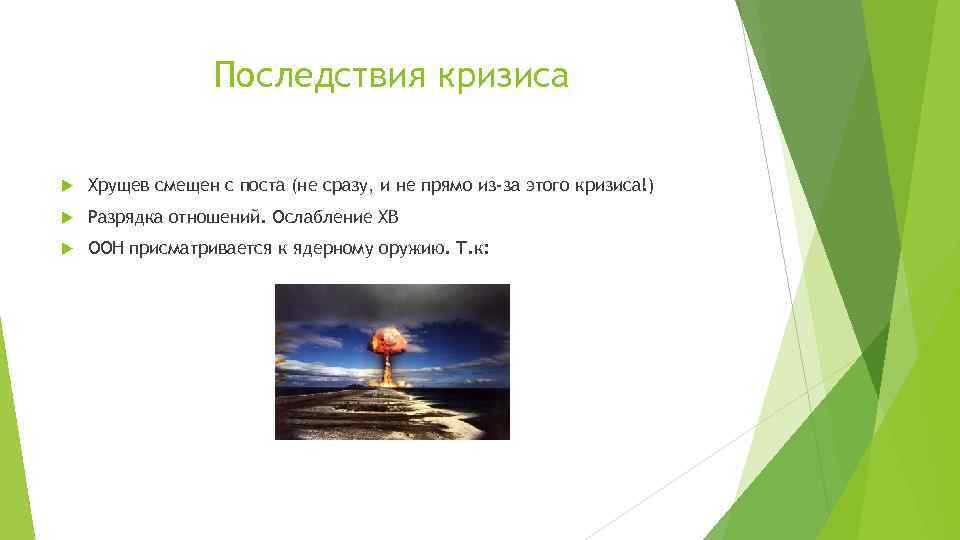 Последствия кризиса

Хрущев смещен с поста (не сразу, и не прямо из-за этого кризиса!)

Разрядка отношений. Ослабление ХВ

ООН присматривается к ядерному оружию. Т.к: